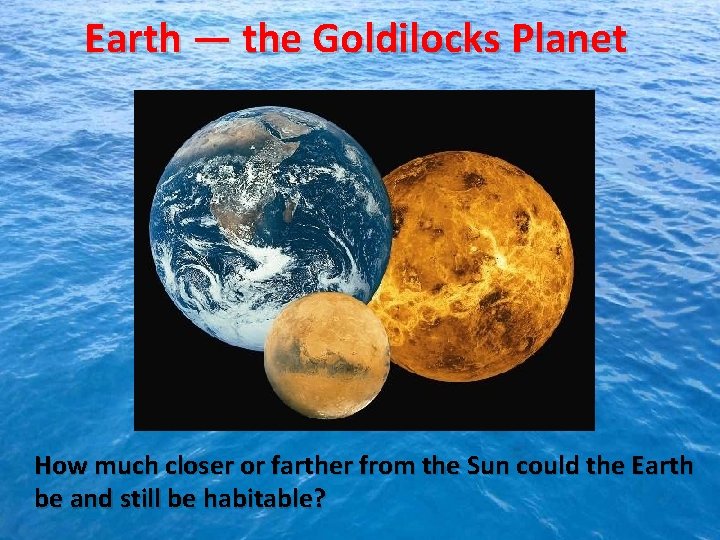 Earth — the Goldilocks Planet

How much closer or farther from the Sun could the Earth be and still be habitable?